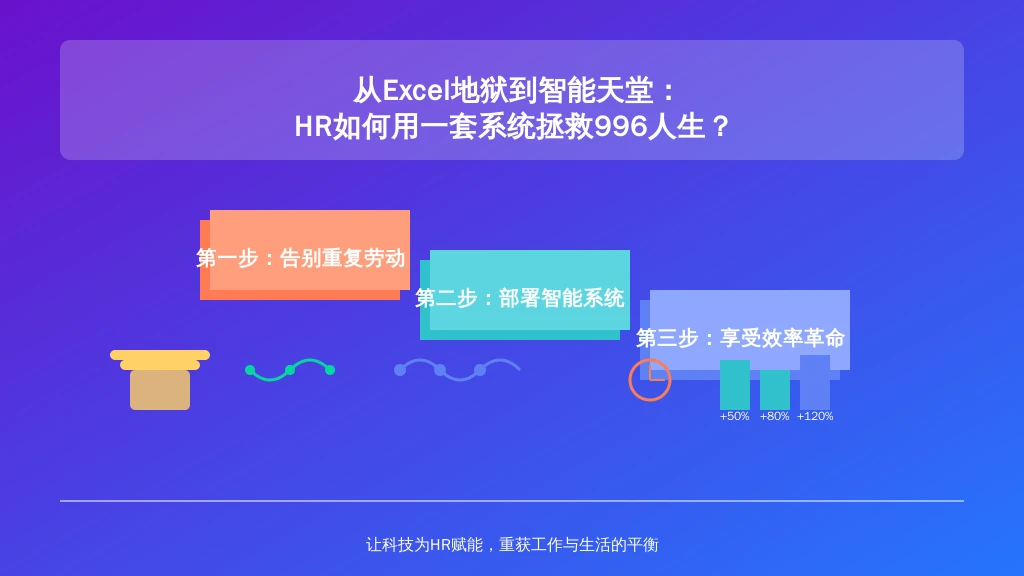 从Excel地狱到智能天堂：
HR如何用一套系统拯救996人生？

第一步：告别重复劳动

第二步：部署智能系统

第三步：享受效率革命

+50%
+80%
+120%

让科技为HR赋能，重获工作与生活的平衡